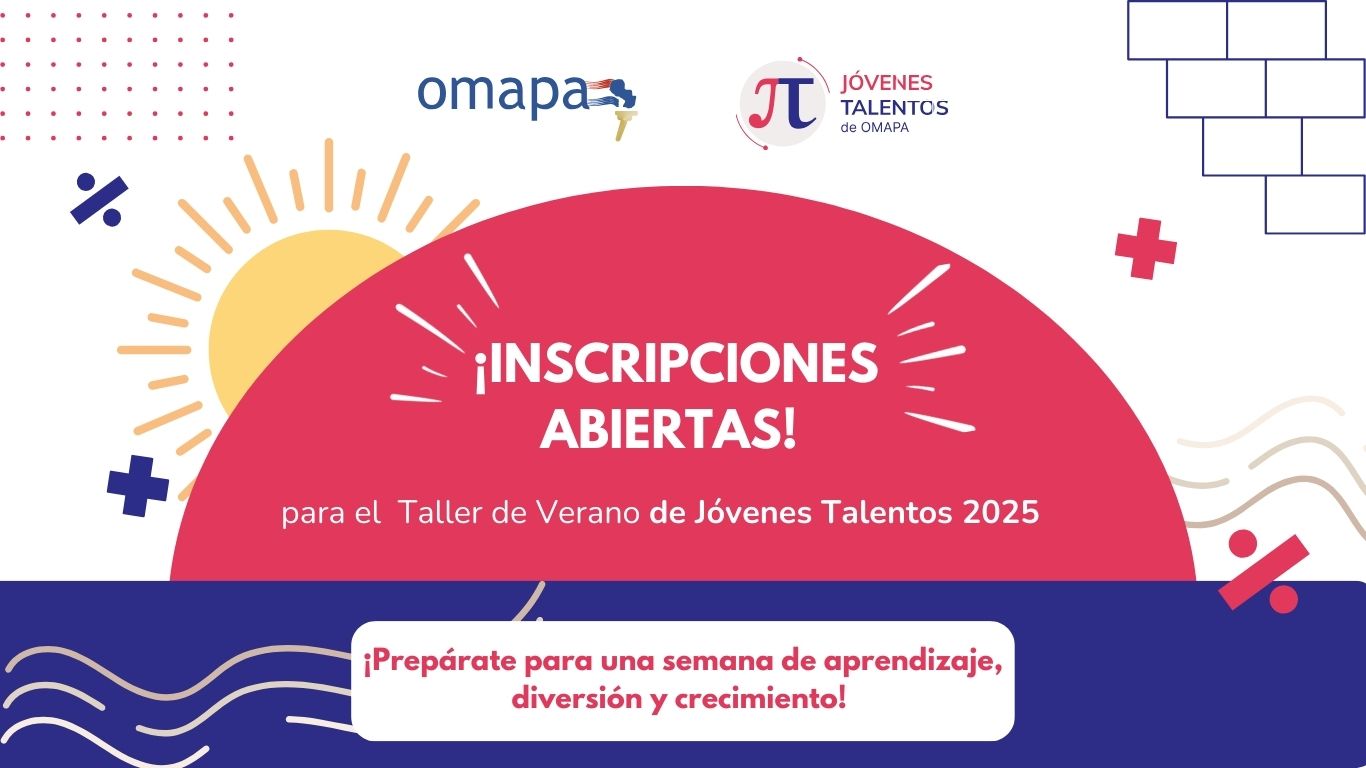 omapa

JT JÓVENES TALENTOS de OMAPA

¡INSCRIPCIONES ABIERTAS!

para el Taller de Verano de Jóvenes Talentos 2025

¡Prepárate para una semana de aprendizaje, diversión y crecimiento!